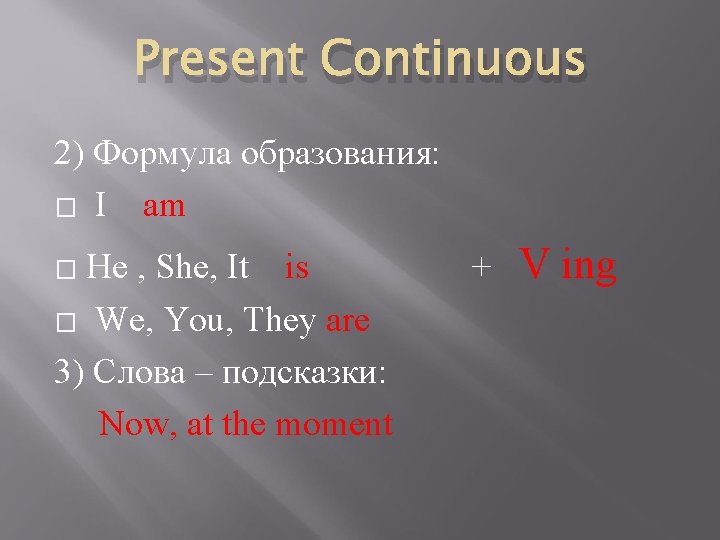 Present Continuous

2) Формула образования:

□ I am

□ He , She, It is + V ing

□ We, You, They are

3) Слова – подсказки:

Now, at the moment